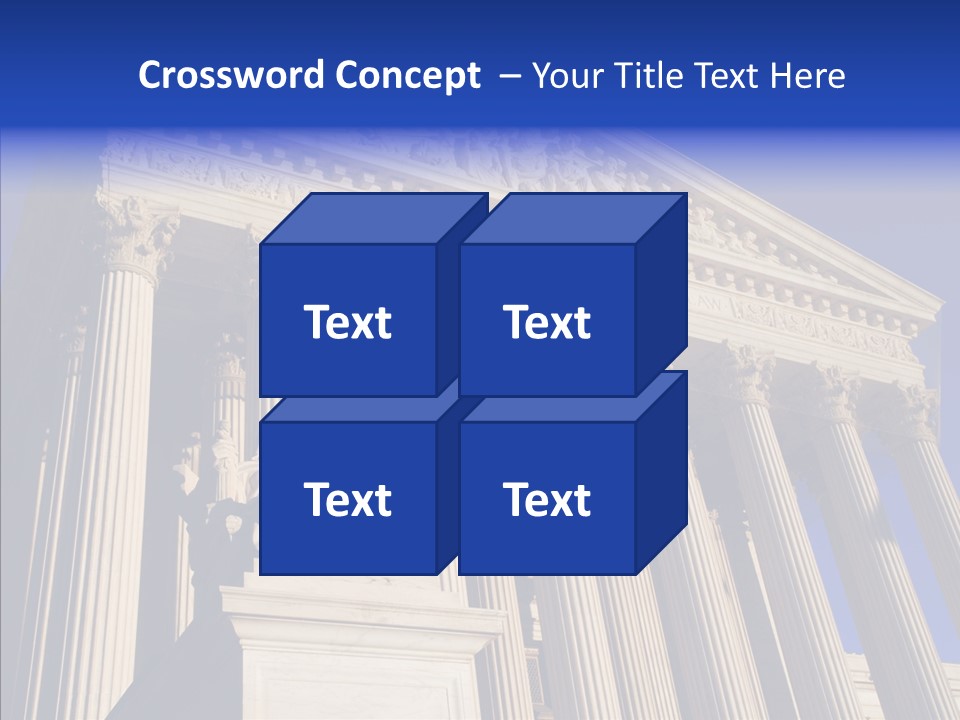 Crossword Concept – Your Title Text Here

Text

Text

Text

Text